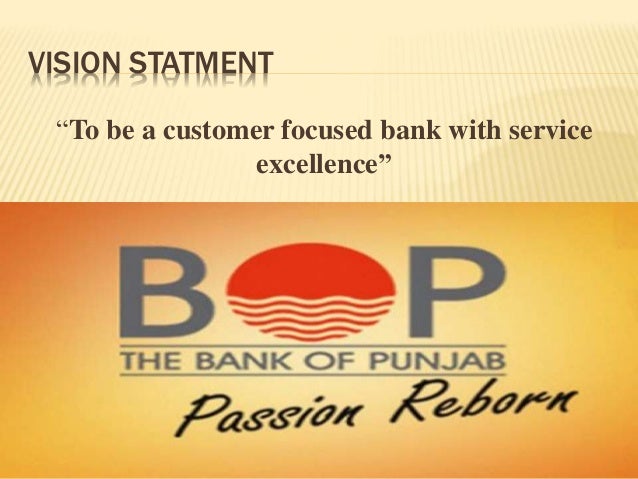 VISION STATMENT

“To be a customer focused bank with service excellence”

BOP

THE BANK OF PUNJAB

Passion Reborn